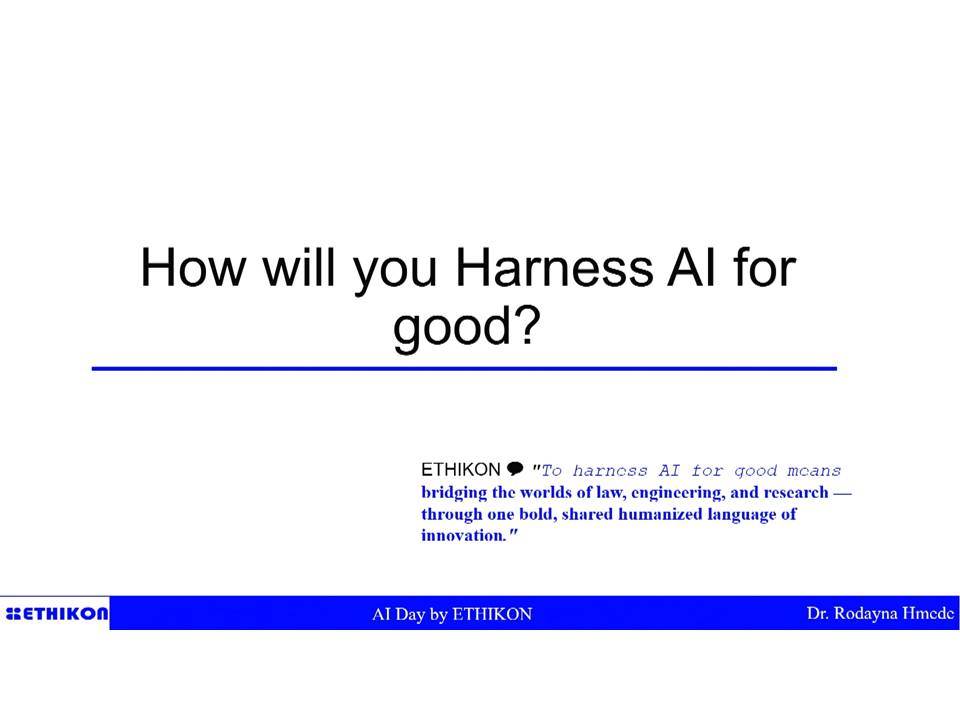 How will you Harness AI for good?

ETHIKON "To harness AI for good means bridging the worlds of law, engineering, and research — through one bold, shared humanized language of innovation."

ETHIKON

AI Day by ETHIKON

Dr. Rodayna Hmede